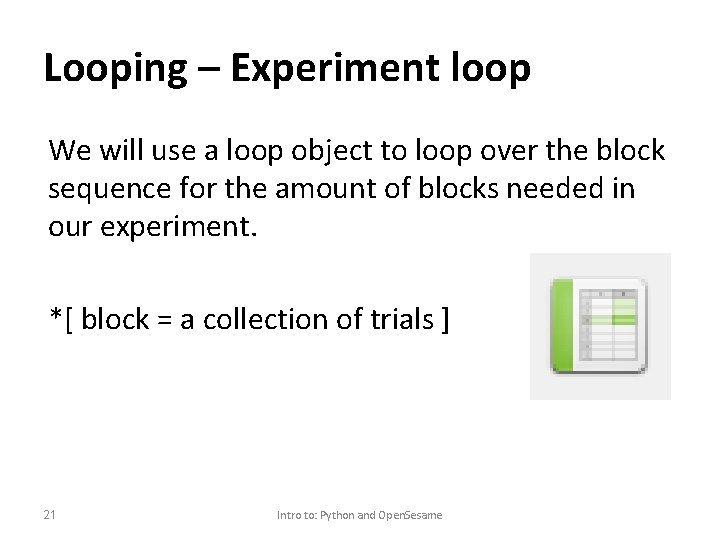 Looping – Experiment loop

We will use a loop object to loop over the block sequence for the amount of blocks needed in our experiment.

*[ block = a collection of trials ]

21

Intro to: Python and OpenSesame